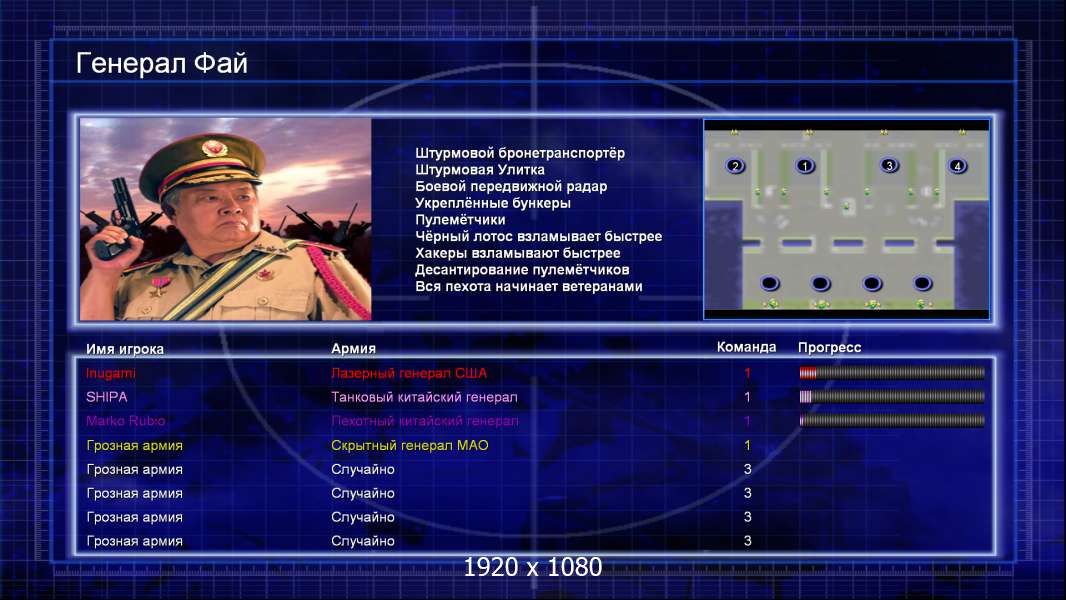 Генерал Фай

Штурмовой бронетранспортёр
Штурмовая Улитка
Боевой передвижной радар
Укреплённые бункеры
Пулемётчики
Чёрный лотос взламывает быстрее
Хакеры взламывают быстрее
Десантирование пулемётчиков
Вся пехота начинает ветеранами

2 1 3 4

| Имя игрока | Армия | Команда | Прогресс |
|---|---|---|---|
| Inugami | Лазерный генерал США | 1 | |
| SHIPA | Танковый китайский генерал | 1 | |
| Marko Rubio | Пехотный китайский генерал | 1 | |
| Грозная армия | Скрытный генерал МАО | 1 | |
| Грозная армия | Случайно | 3 | |
| Грозная армия | Случайно | 3 | |
| Грозная армия | Случайно | 3 | |
| Грозная армия | Случайно | 3 | |

1920 x 1080